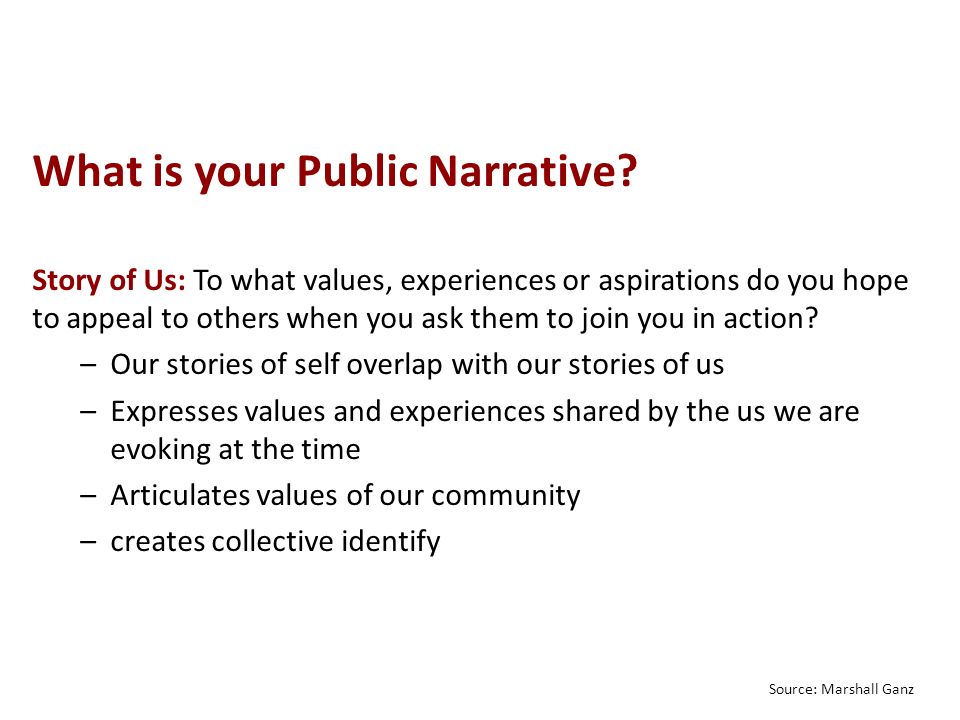 What is your Public Narrative?

Story of Us: To what values, experiences or aspirations do you hope to appeal to others when you ask them to join you in action?

– Our stories of self overlap with our stories of us
– Expresses values and experiences shared by the us we are evoking at the time
– Articulates values of our community
– creates collective identify

Source: Marshall Ganz